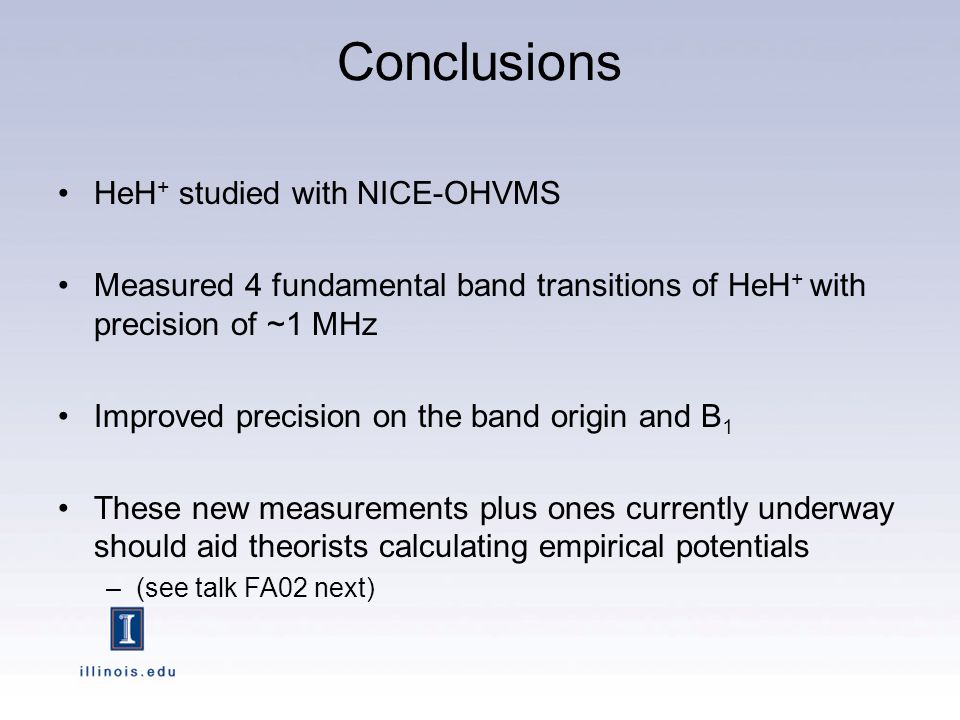 Conclusions

• $HeH^+$ studied with NICE-OHVMS

• Measured 4 fundamental band transitions of $HeH^+$ with precision of ~1 MHz

• Improved precision on the band origin and $B_1$

• These new measurements plus ones currently underway should aid theorists calculating empirical potentials
– (see talk FA02 next)

I

illinois.edu